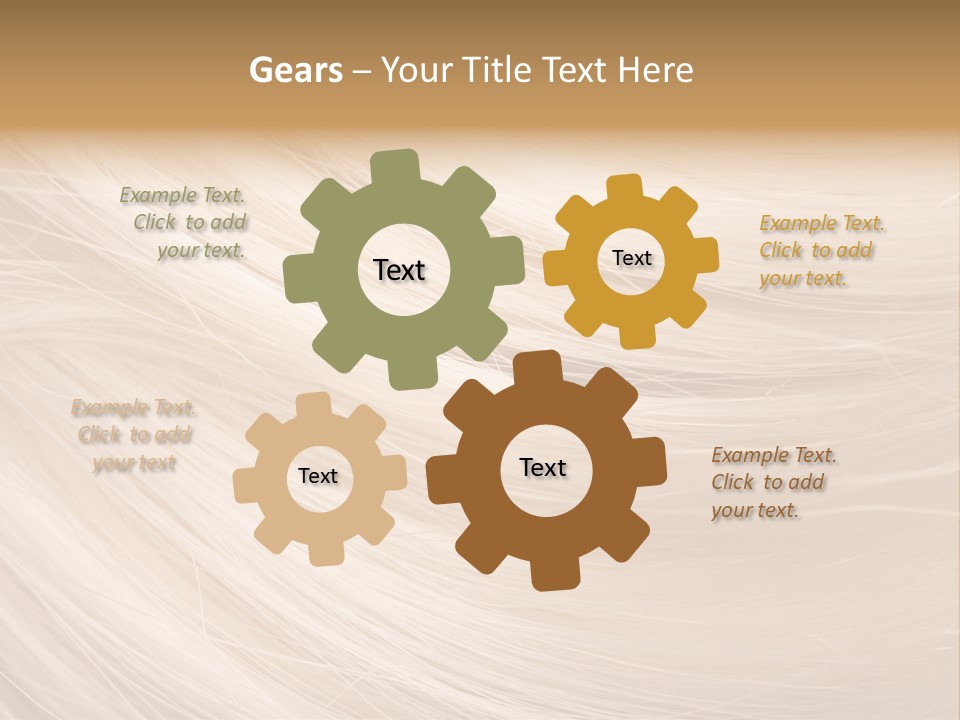 Gears – Your Title Text Here

Example Text. Click to add your text.

Text

Text

Example Text. Click to add your text.

Example Text. Click to add your text

Text

Text

Example Text. Click to add your text.